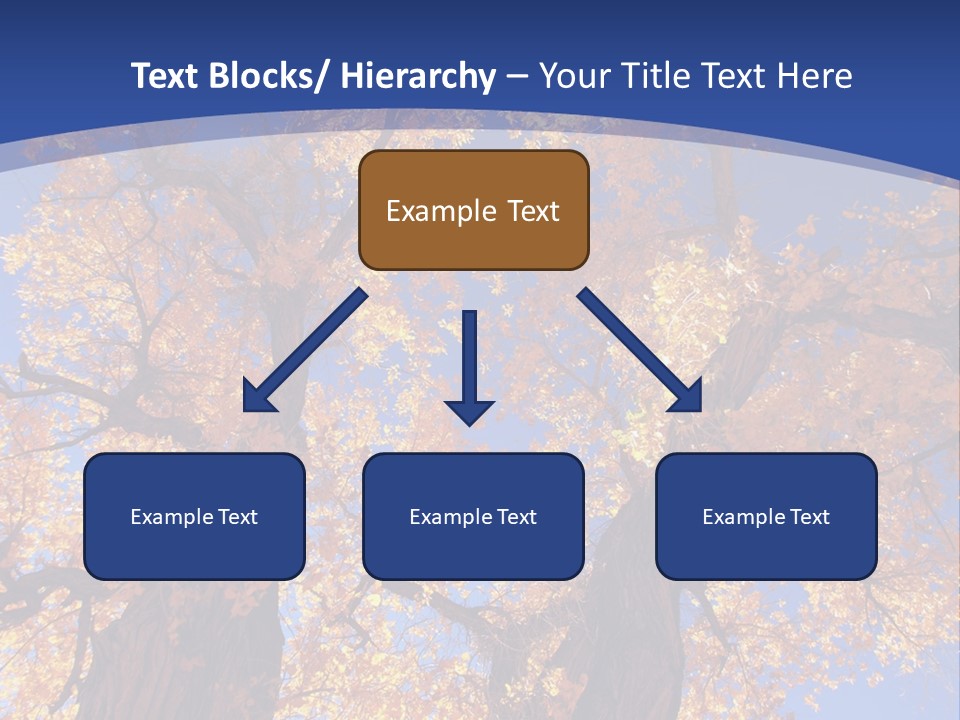 Text Blocks/ Hierarchy – Your Title Text Here

Example Text

Example Text

Example Text

Example Text